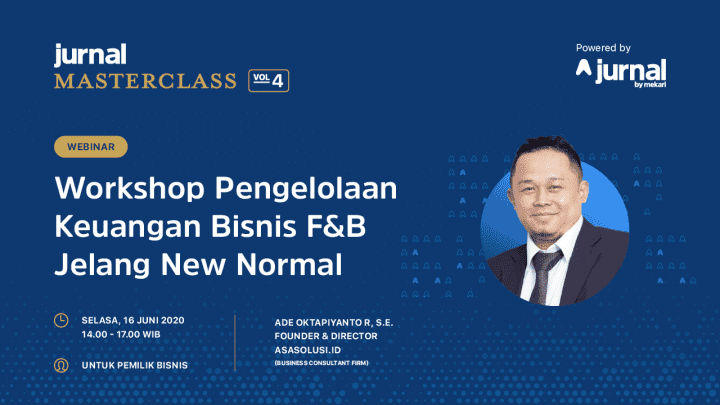 jurnal
MASTERCLASS VOL 4

Powered by
jurnal
by mekari

WEBINAR

Workshop Pengelolaan Keuangan Bisnis F&B Jelang New Normal

SELASA, 16 JUNI 2020
14.00 - 17.00 WIB

UNTUK PEMILIK BISNIS

ADE OKTAPIYANTO R, S.E.
FOUNDER & DIRECTOR
ASASOLUSI.ID
(BUSINESS CONSULTANT FIRM)